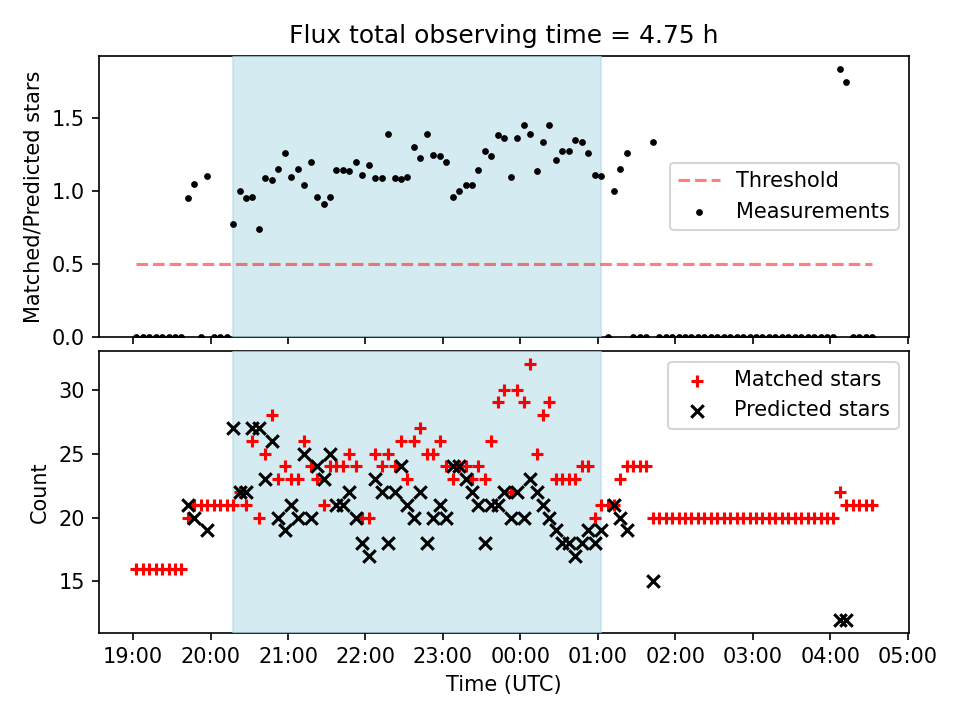 Flux total observing time = 4.75 h

Matched/Predicted stars

1.5
1.0
0.5
0.0

Threshold
Measurements

Count

30
25
20
15

Matched stars
Predicted stars

19:00 20:00 21:00 22:00 23:00 00:00 01:00 02:00 03:00 04:00 05:00

Time (UTC)